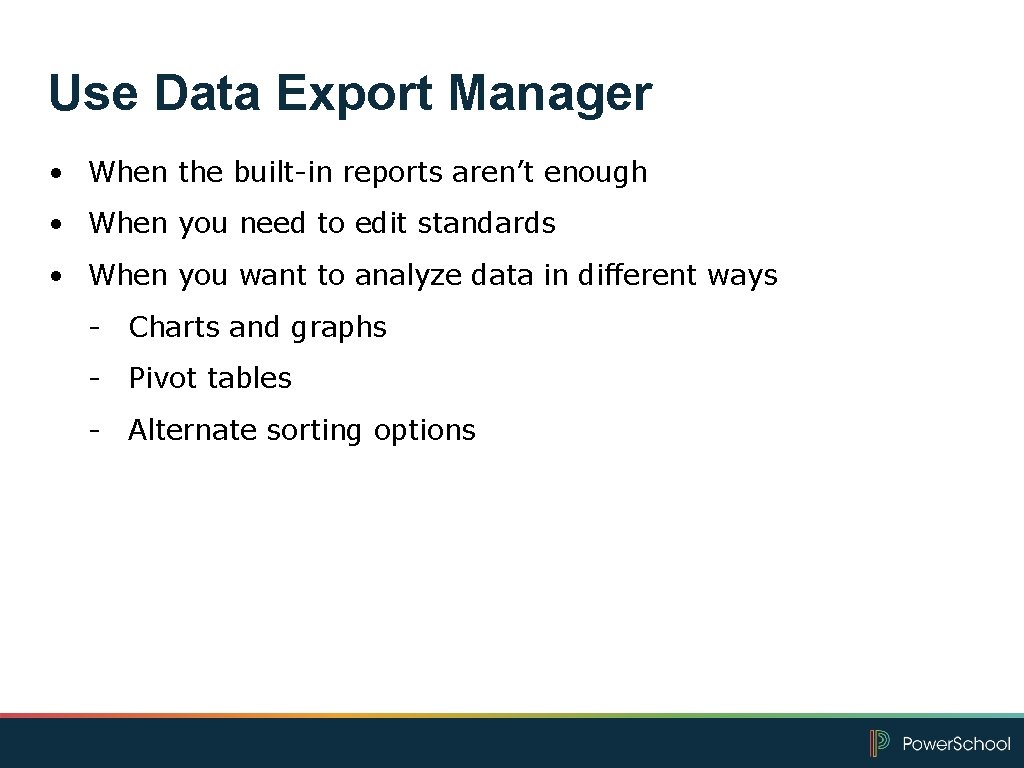 Use Data Export Manager

• When the built-in reports aren’t enough

• When you need to edit standards

• When you want to analyze data in different ways

- Charts and graphs

- Pivot tables

- Alternate sorting options

PowerSchool